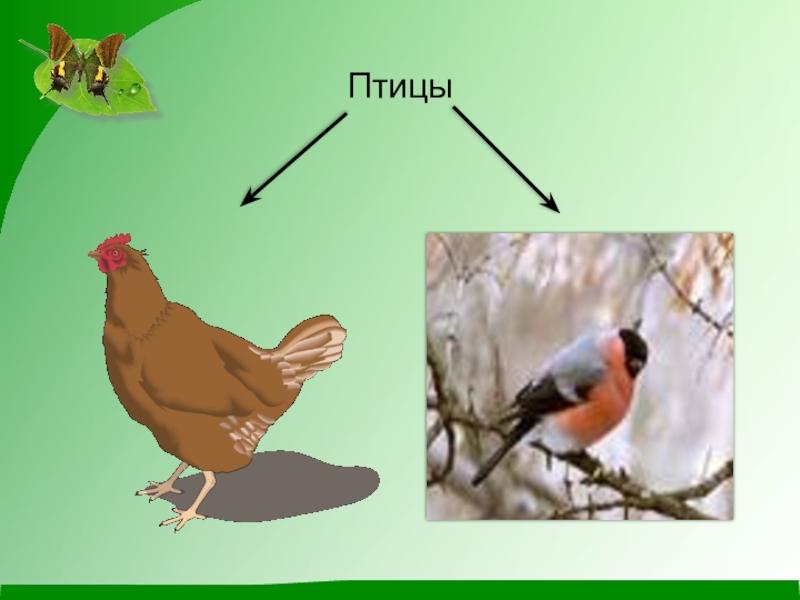 Птицы